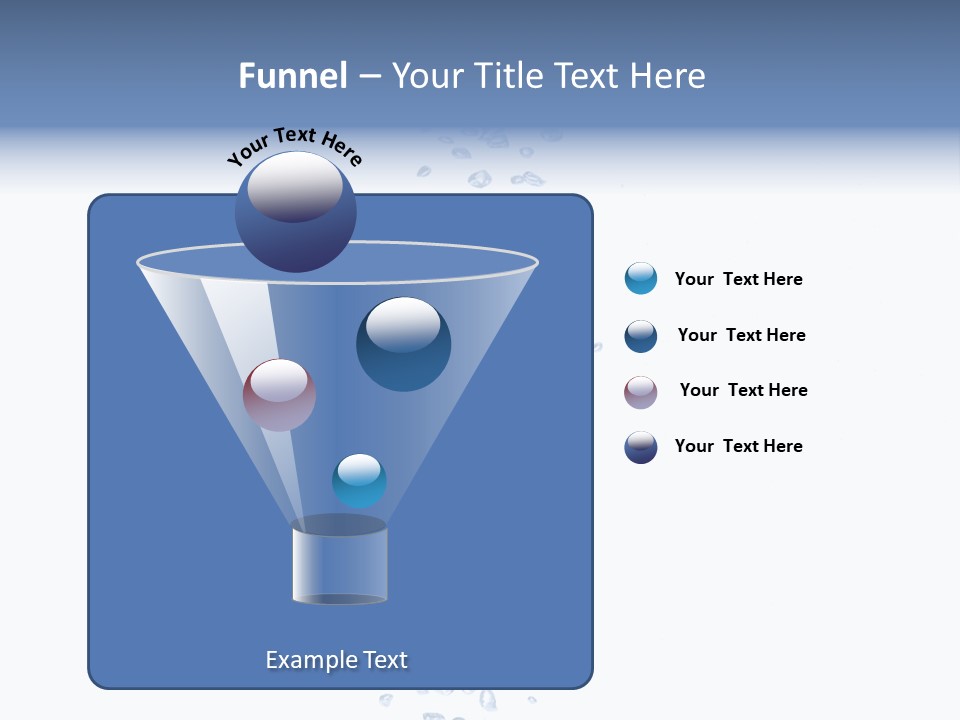 Funnel – Your Title Text Here

Your Text Here

Your Text Here

Your Text Here

Your Text Here

Your Text Here

Example Text